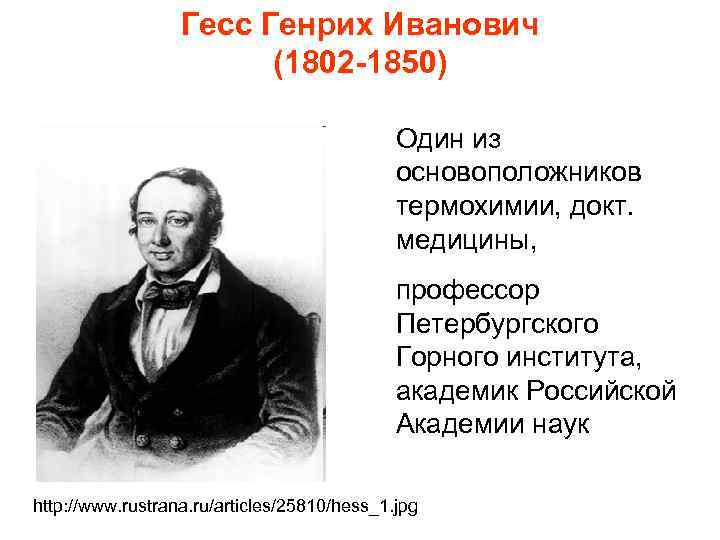 Гесс Генрих Иванович
(1802-1850)

Один из основоположников термохимии, докт. медицины,

профессор Петербургского Горного института, академик Российской Академии наук

http://www.rustrana.ru/articles/25810/hess_1.jpg